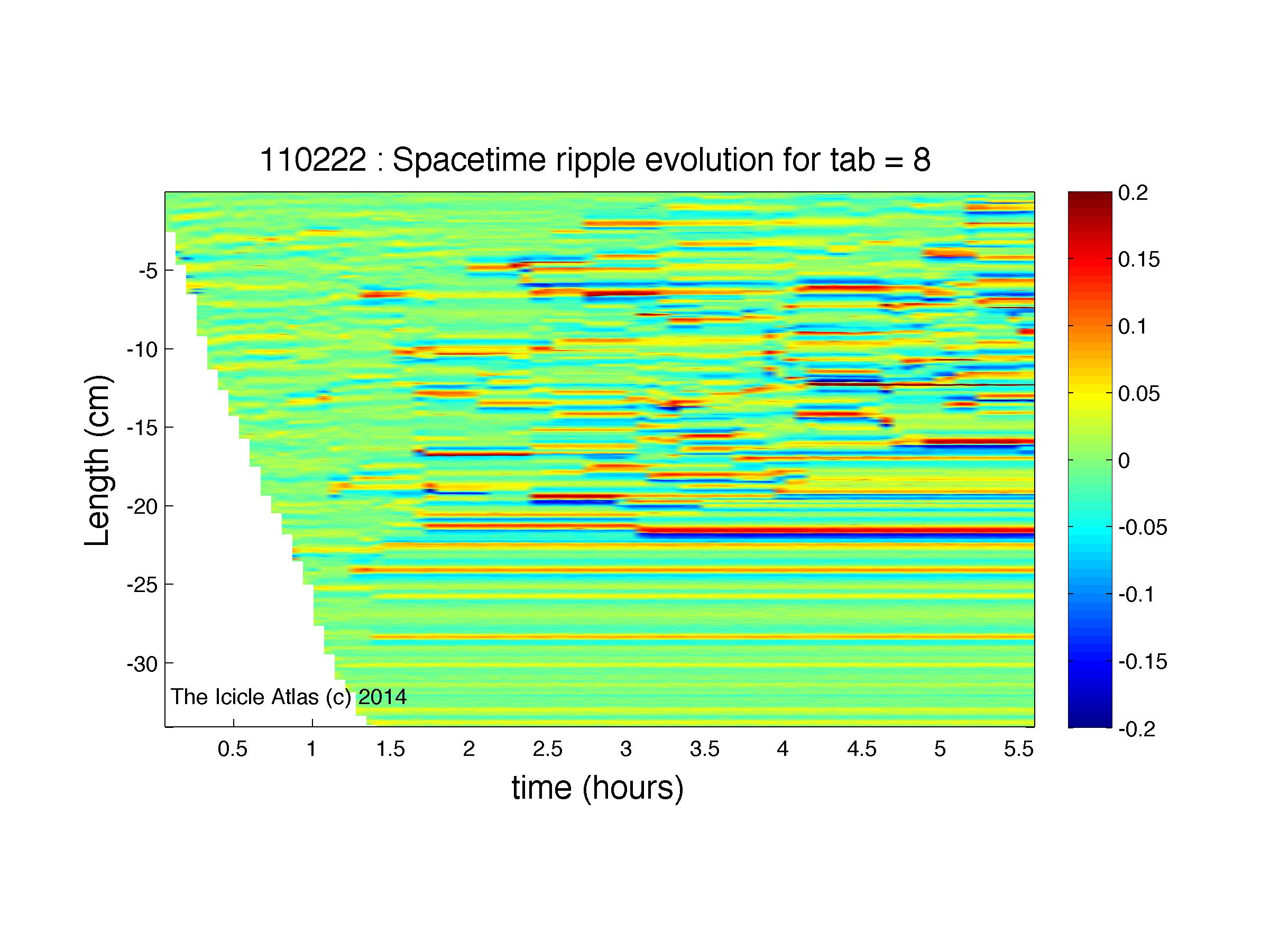 110222 : Spacetime ripple evolution for tab = 8

Length (cm)

-5
-10
-15
-20
-25
-30

The Icicle Atlas (c) 2014

0.5 1 1.5 2 2.5 3 3.5 4 4.5 5 5.5

time (hours)

0.2
0.15
0.1
0.05
0
-0.05
-0.1
-0.15
-0.2